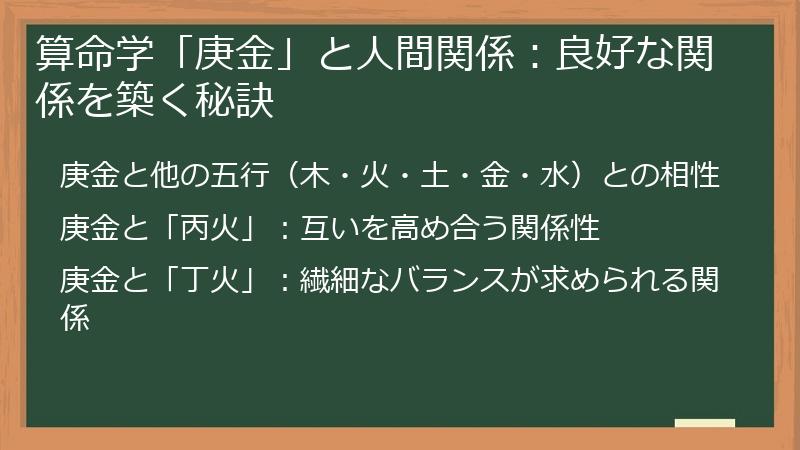 算命学「庚金」と人間関係：良好な関係を築く秘訣

庚金と他の五行（木・火・土・金・水）との相性

庚金と「丙火」：互いを高め合う関係性

庚金と「丁火」：繊細なバランスが求められる関係